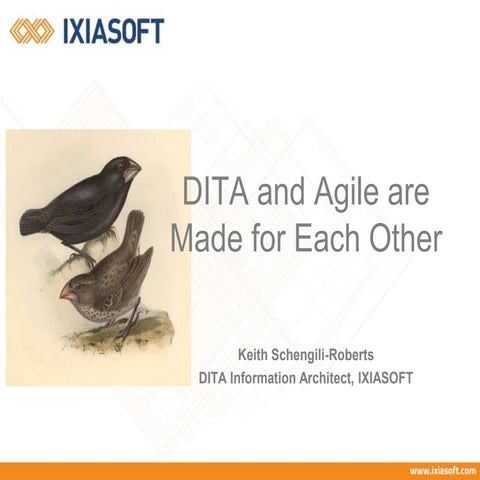 IXIASOFT

DITA and Agile are Made for Each Other

Keith Schengili-Roberts
DITA Information Architect, IXIASOFT

www.ixiasoft.com